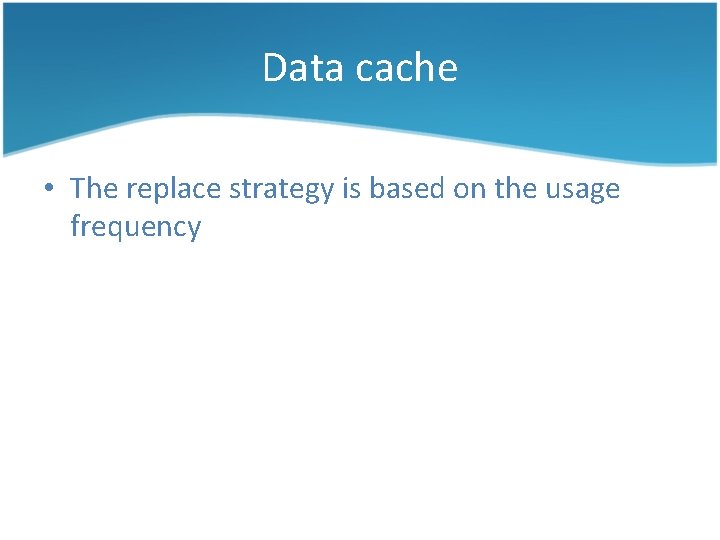 Data cache

• The replace strategy is based on the usage frequency